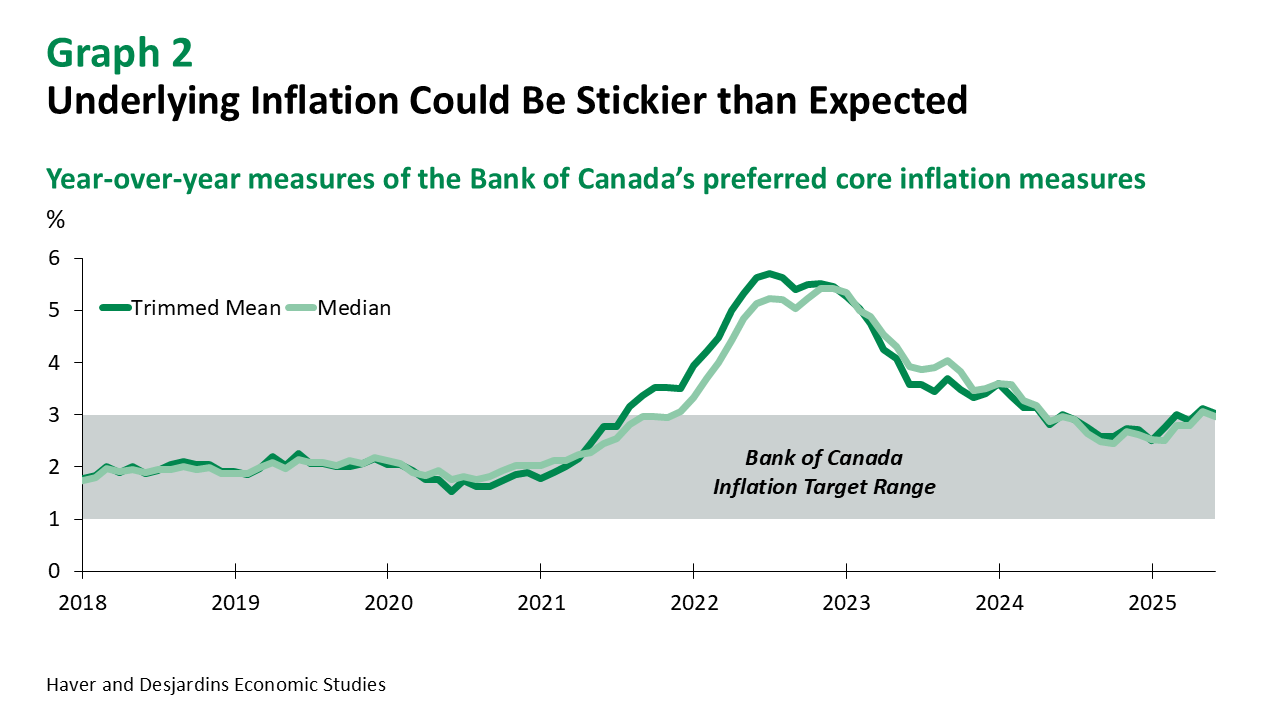 Graph 2
Underlying Inflation Could Be Stickier than Expected

Year-over-year measures of the Bank of Canada's preferred core inflation measures

%
6
5
4
3
2
1
0

Trimmed Mean
Median

Bank of Canada
Inflation Target Range

2018
2019
2020
2021
2022
2023
2024
2025

Haver and Desjardins Economic Studies